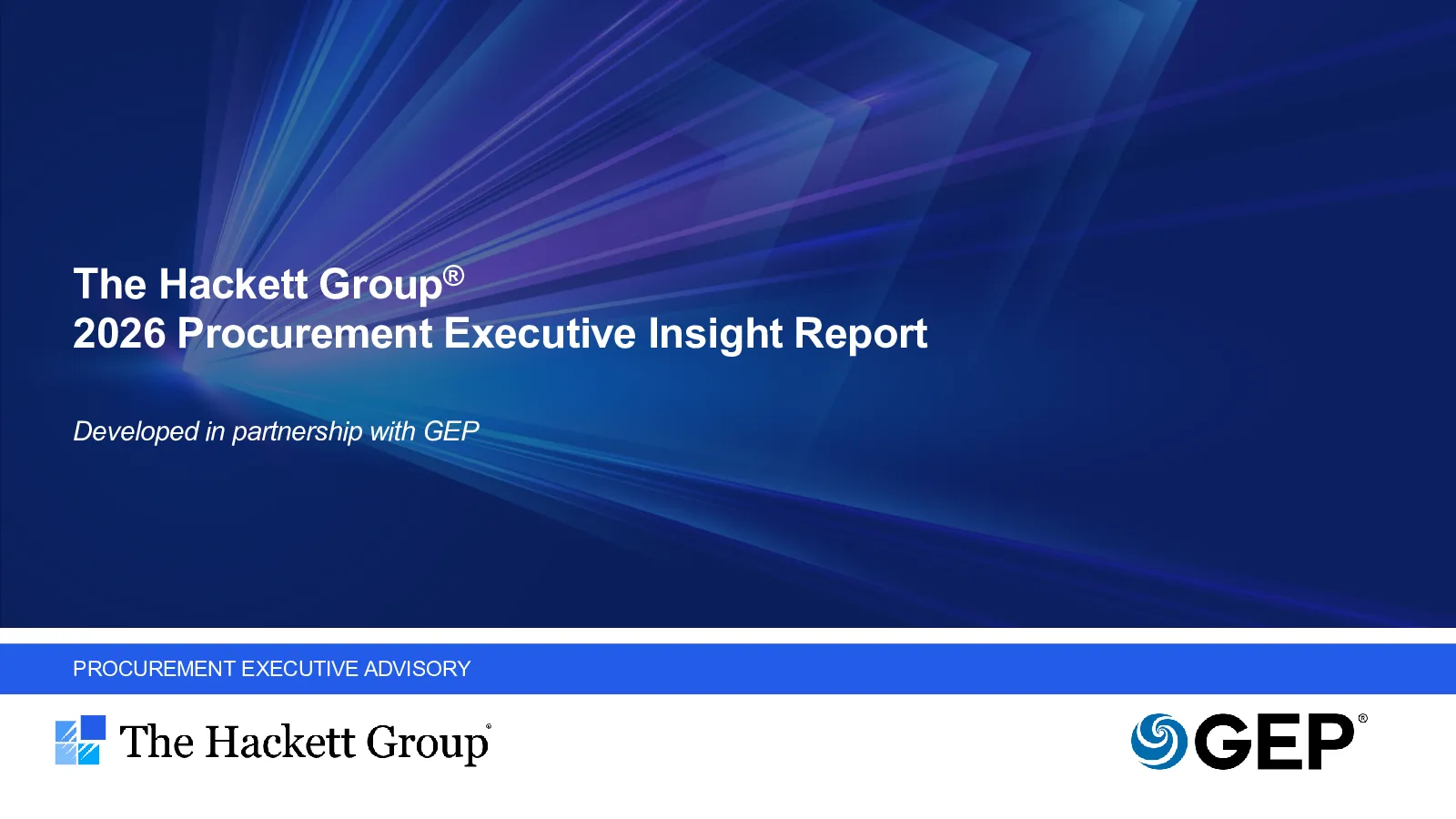 The Hackett Group®
2026 Procurement Executive Insight Report

Developed in partnership with GEP

PROCUREMENT EXECUTIVE ADVISORY

The Hackett Group®

GEP®